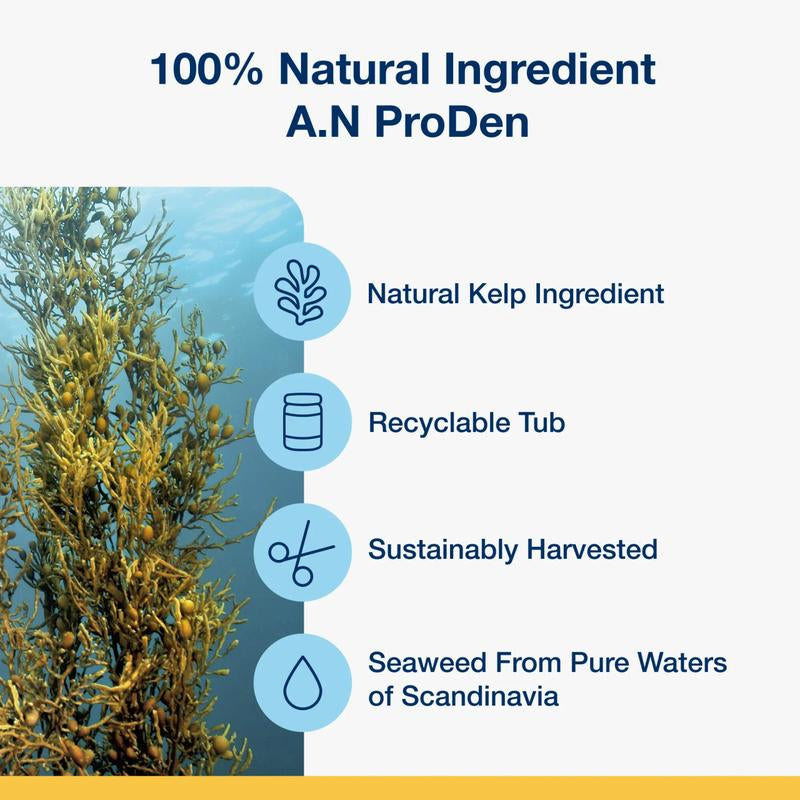 100% Natural Ingredient
A.N ProDen

Natural Kelp Ingredient

Recyclable Tub

Sustainably Harvested

Seaweed From Pure Waters of Scandinavia